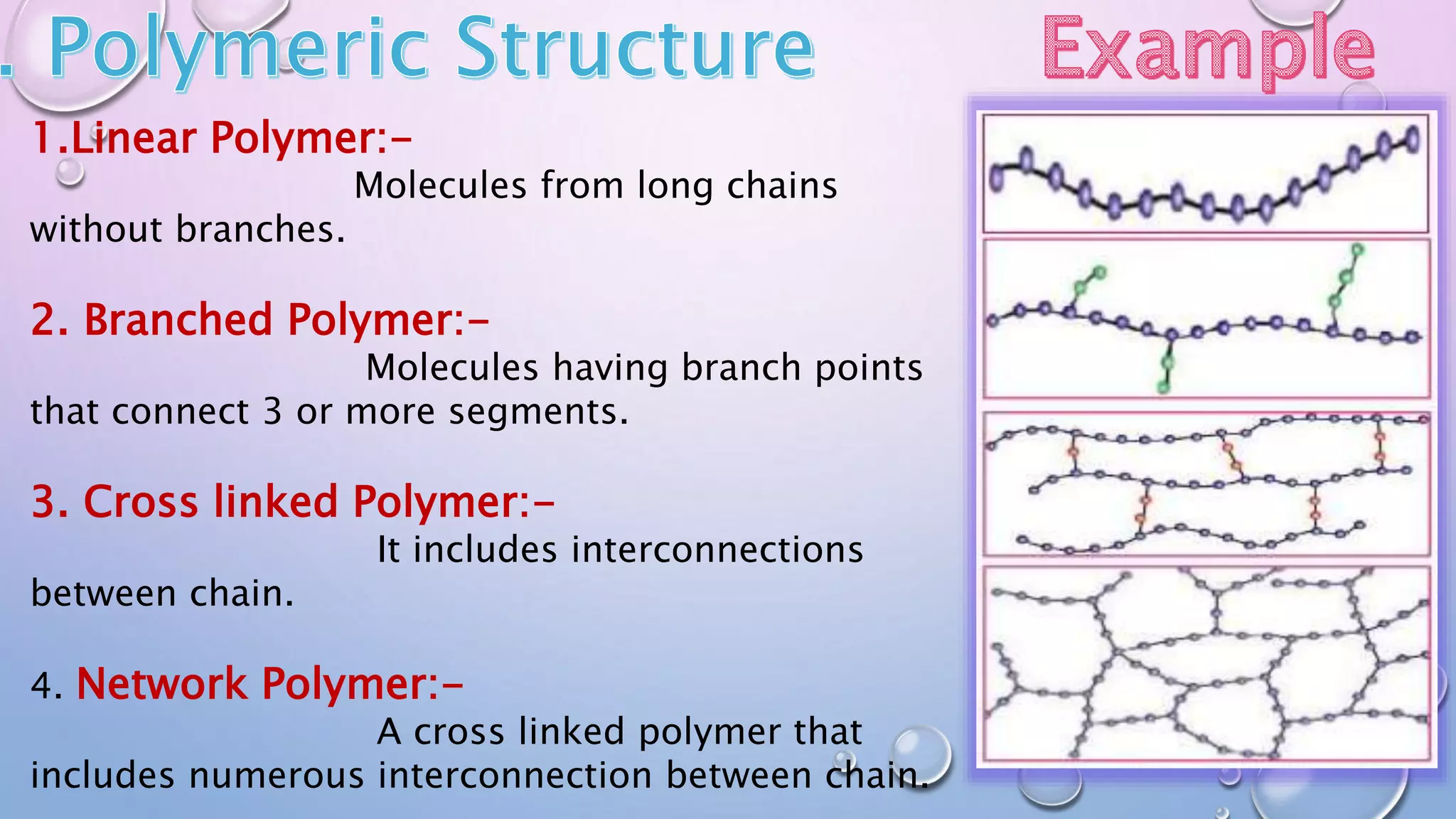 . Polymeric Structure

Example

1.Linear Polymer:-
Molecules from long chains without branches.

2. Branched Polymer:-
Molecules having branch points that connect 3 or more segments.

3. Cross linked Polymer:-
It includes interconnections between chain.

4. Network Polymer:-
A cross linked polymer that includes numerous interconnection between chain.